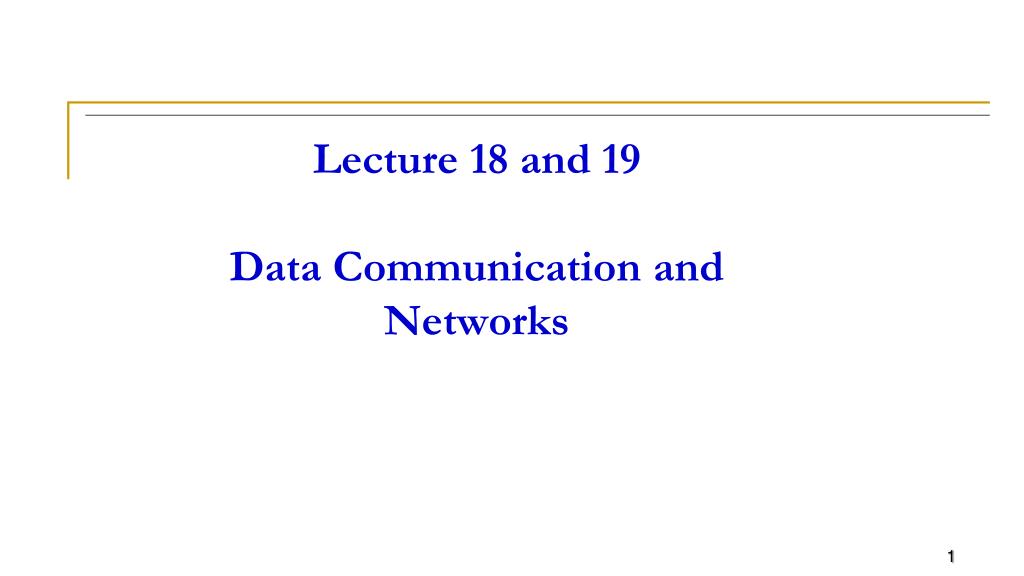 Lecture 18 and 19

Data Communication and Networks

1